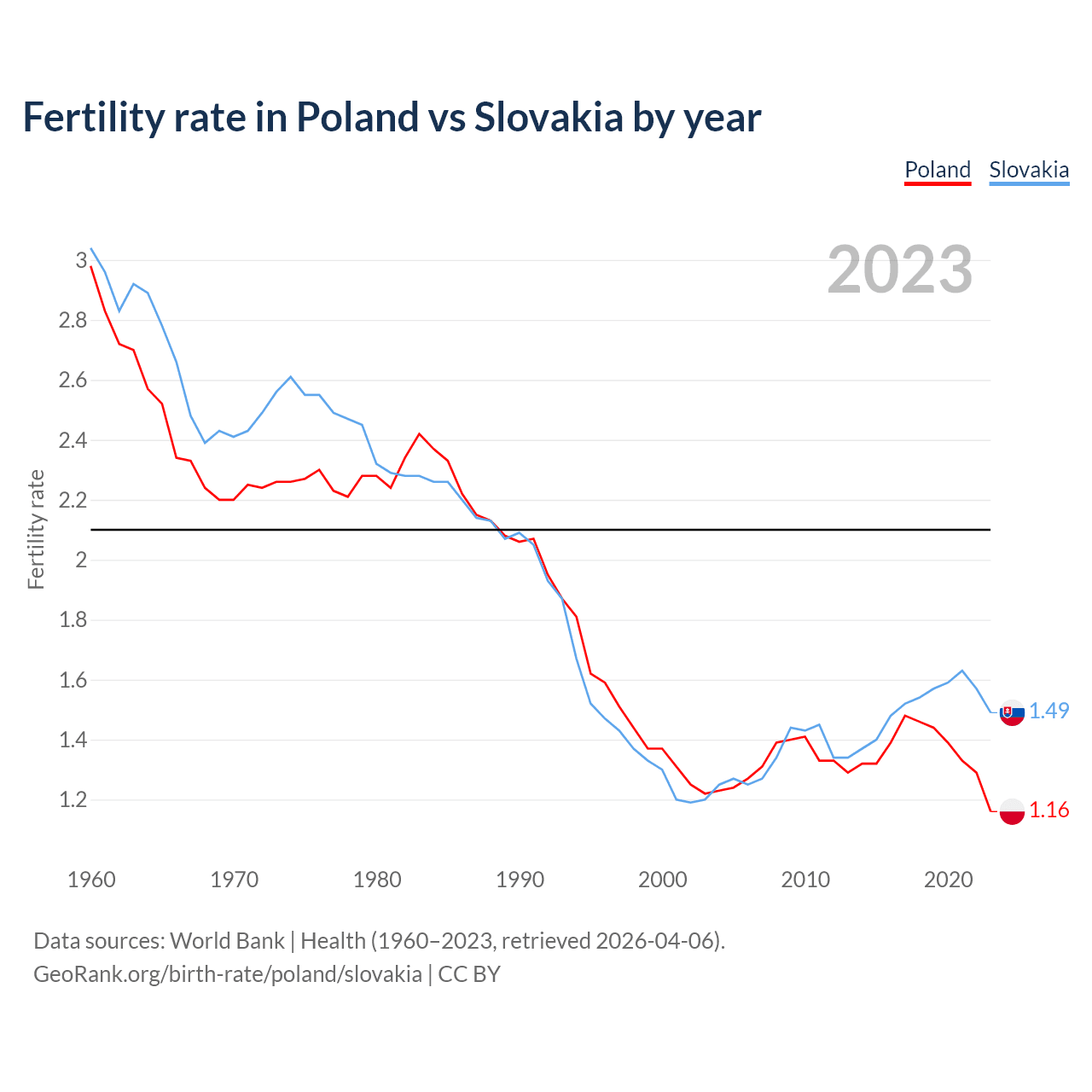 Fertility rate in Poland vs Slovakia by year

Poland Slovakia

2023

Fertility rate

3
2.8
2.6
2.4
2.2
2
1.8
1.6
1.4
1.2

1.49
1.16

1960 1970 1980 1990 2000 2010 2020

Data sources: World Bank | Health (1960–2023, retrieved 2026-04-06).
GeoRank.org/birth-rate/poland/slovakia | CC BY